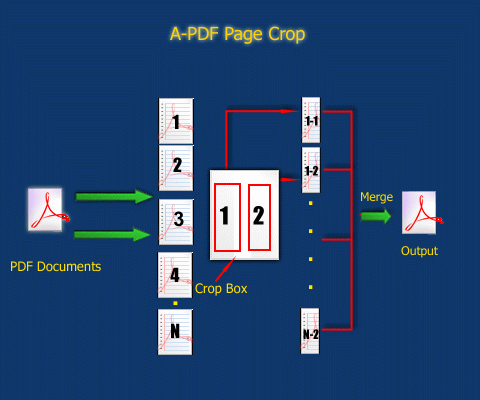 A-PDF Page Crop

PDF Documents

1
2
3
4
N

1 2

Crop Box

1-1
1-2
N-2

Merge

Output